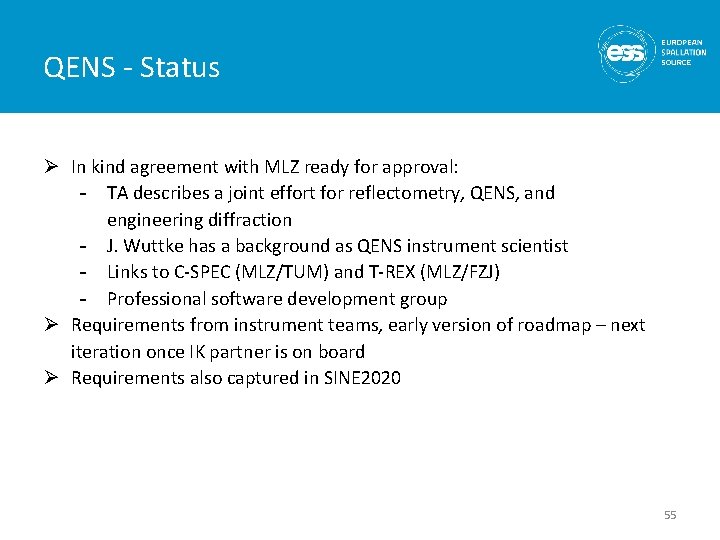 QENS - Status

ess EUROPEAN SPALLATION SOURCE

➢ In kind agreement with MLZ ready for approval:
- TA describes a joint effort for reflectometry, QENS, and engineering diffraction
- J. Wuttke has a background as QENS instrument scientist
- Links to C-SPEC (MLZ/TUM) and T-REX (MLZ/FZJ)
- Professional software development group
➢ Requirements from instrument teams, early version of roadmap – next iteration once IK partner is on board
➢ Requirements also captured in SINE2020

55